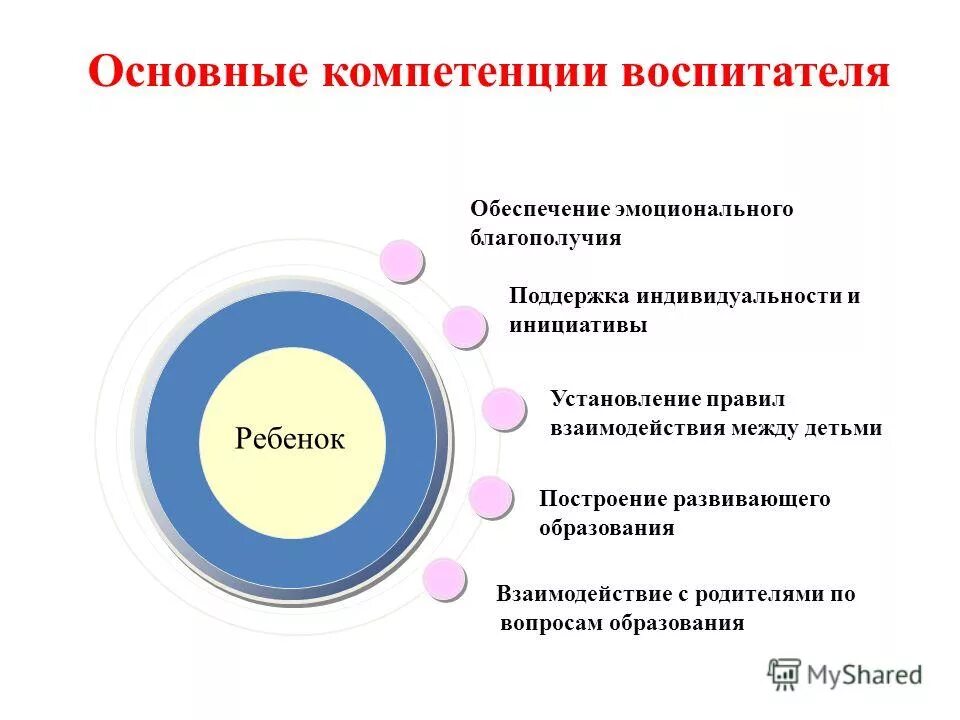 Основные компетенции воспитателя

Ребенок

Обеспечение эмоционального благополучия

Поддержка индивидуальности и инициативы

Установление правил взаимодействия между детьми

Построение развивающего образования

Взаимодействие с родителями по вопросам образования

MyShared